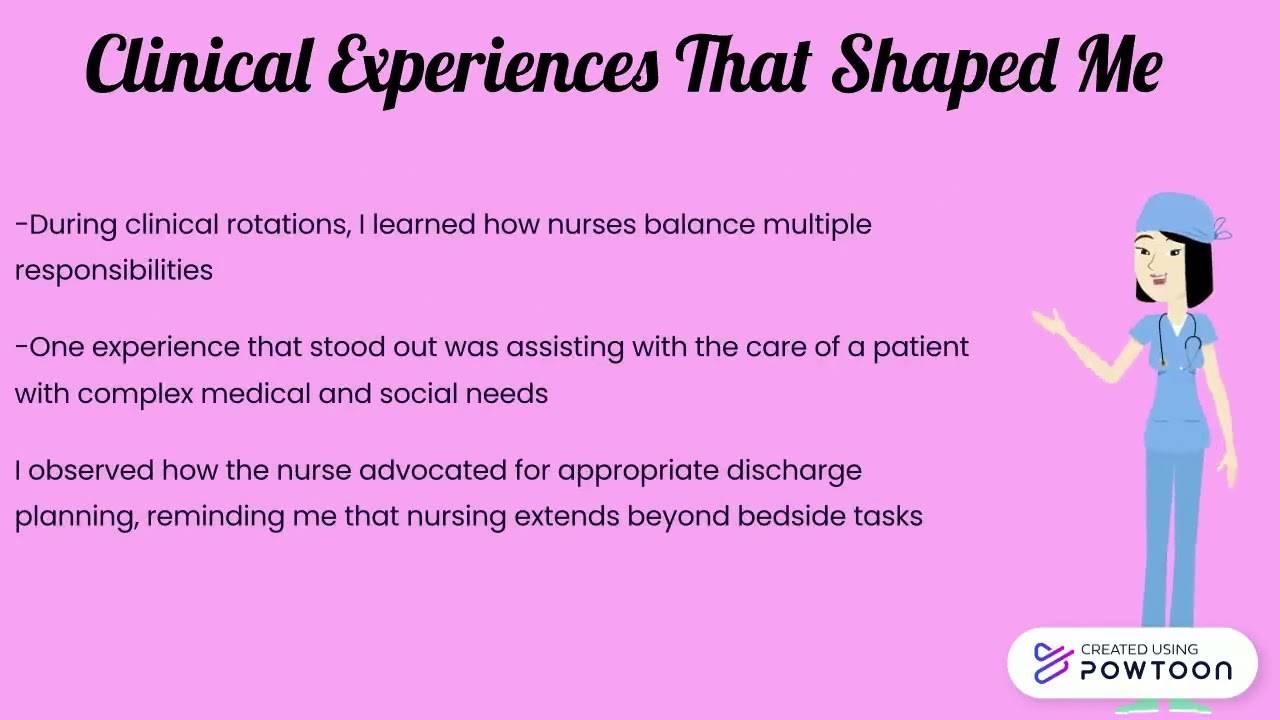 Clinical Experiences That Shaped Me

-During clinical rotations, I learned how nurses balance multiple responsibilities

-One experience that stood out was assisting with the care of a patient with complex medical and social needs

I observed how the nurse advocated for appropriate discharge planning, reminding me that nursing extends beyond bedside tasks

CREATED USING POWTOON